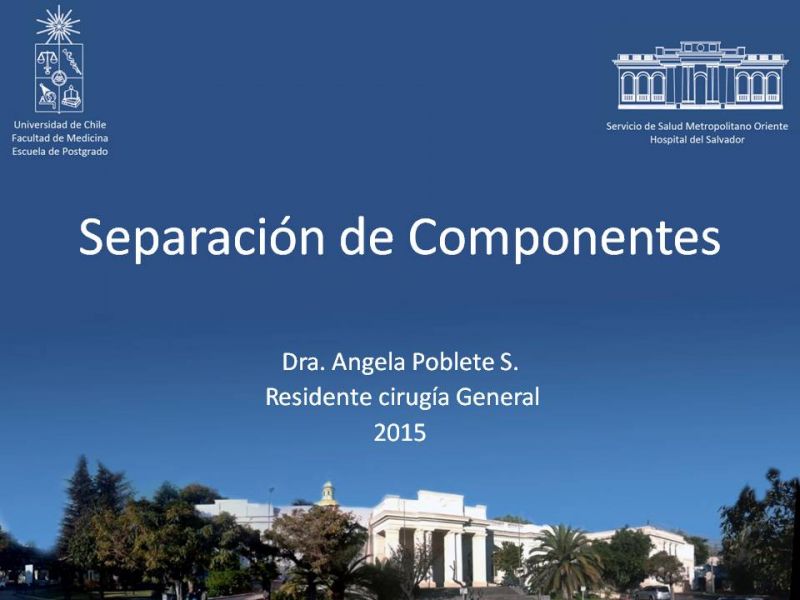 Universidad de Chile
Facultad de Medicina
Escuela de Postgrado

Servicio de Salud Metropolitano Oriente
Hospital del Salvador

Separación de Componentes

Dra. Angela Poblete S.
Residente cirugía General
2015